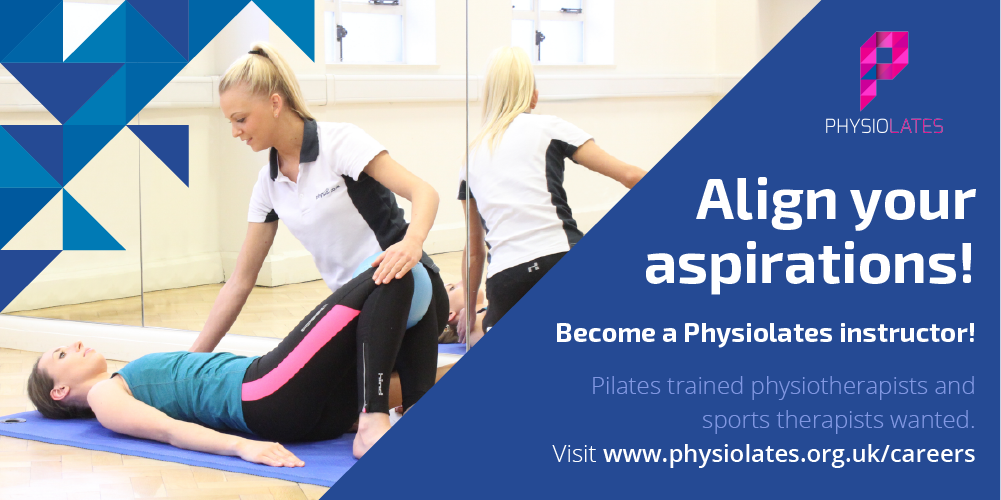 PHYSIOLATES

Align your aspirations!

Become a Physiolates instructor!

Pilates trained physiotherapists and sports therapists wanted.
Visit www.physiolates.org.uk/careers